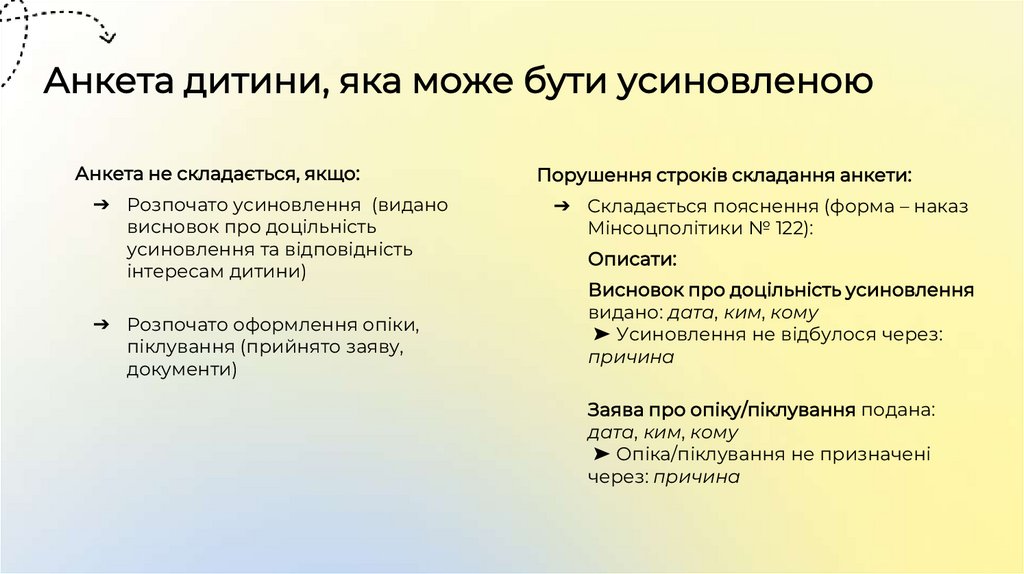 Анкета дитини, яка може бути усиновленою

Анкета не складається, якщо:

➔ Розпочато усиновлення (видано висновок про доцільність усиновлення та відповідність інтересам дитини)

➔ Розпочато оформлення опіки, піклування (прийнято заяву, документи)

Порушення строків складання анкети:

➔ Складається пояснення (форма – наказ Мінсоцполітики № 122):

Описати:

Висновок про доцільність усиновлення видано: дата, ким, кому
➤ Усиновлення не відбулося через: причина

Заява про опіку/піклування подана: дата, ким, кому
➤ Опіка/піклування не призначені через: причина